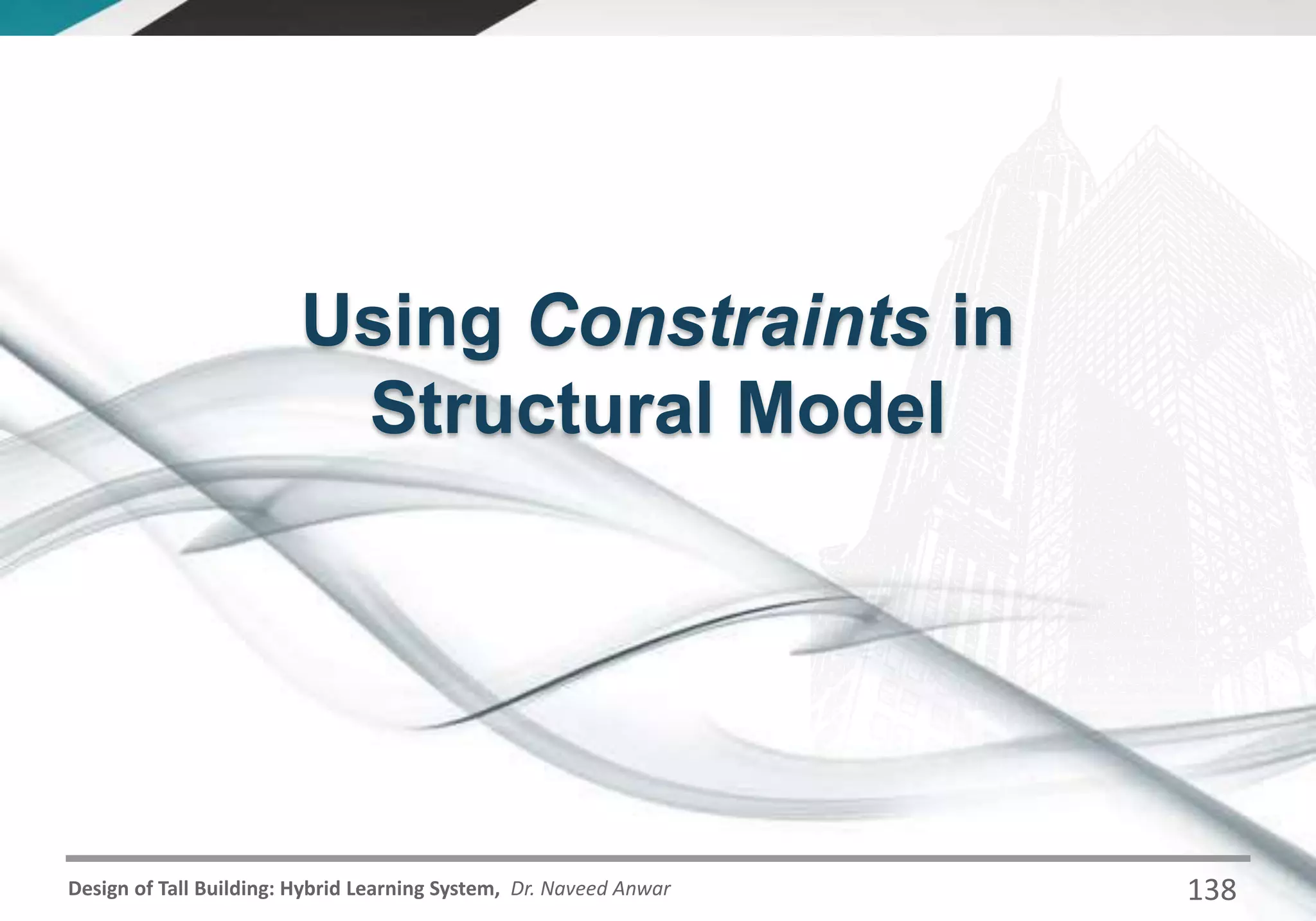 Using Constraints in Structural Model

Design of Tall Building: Hybrid Learning System, Dr. Naveed Anwar 138